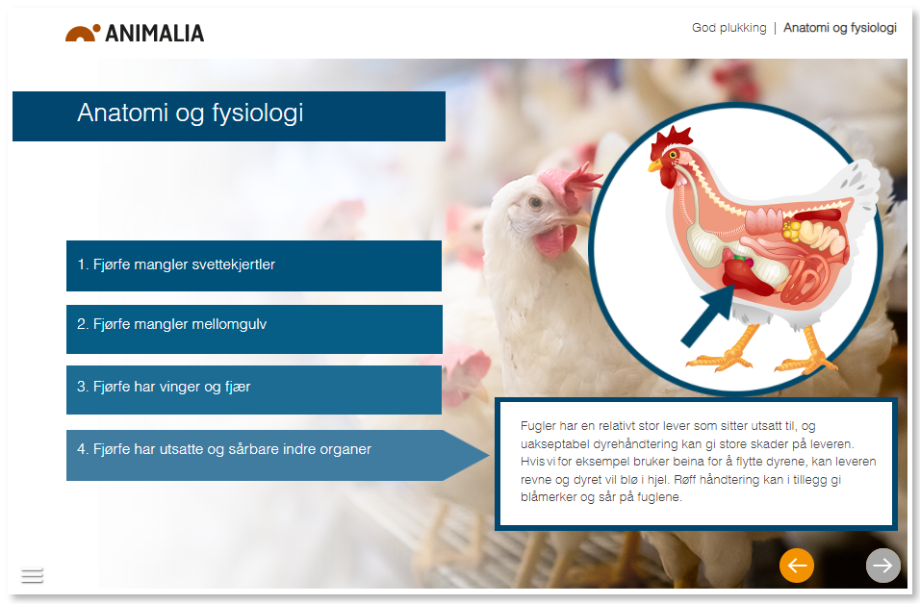 ANIMALIA

God plukking | Anatomi og fysiologi

Anatomi og fysiologi

1. Fjørfe mangler svettekjertler

2. Fjørfe mangler mellomgulv

3. Fjørfe har vinger og fjær

4. Fjørfe har utsatte og sårbare indre organer

Fugler har en relativt stor lever som sitter utsatt til, og uakseptabel dyrehåndtering kan gi store skader på leveren. Hvis vi for eksempel bruker beina for å flytte dyrene, kan leveren revne og dyret vil blø i hjel. Røff håndtering kan i tillegg gi blåmerker og sår på fuglene.